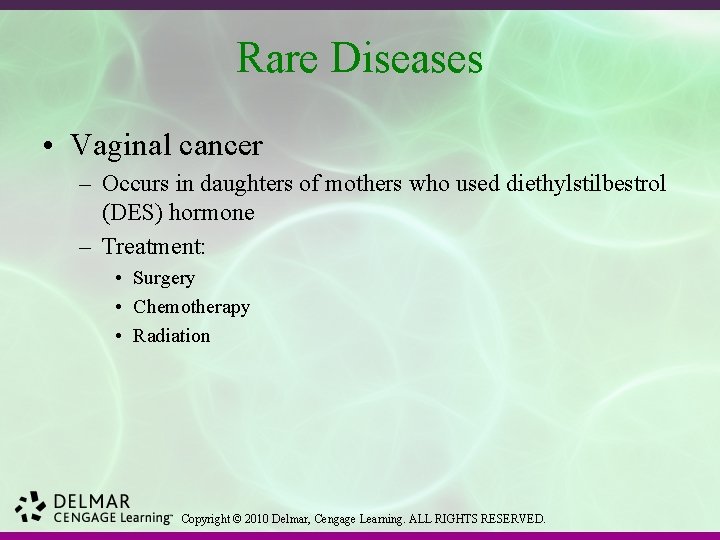 Rare Diseases

• Vaginal cancer
– Occurs in daughters of mothers who used diethylstilbestrol (DES) hormone
– Treatment:
• Surgery
• Chemotherapy
• Radiation

DELMAR
CENGAGE Learning™ Copyright © 2010 Delmar, Cengage Learning. ALL RIGHTS RESERVED.